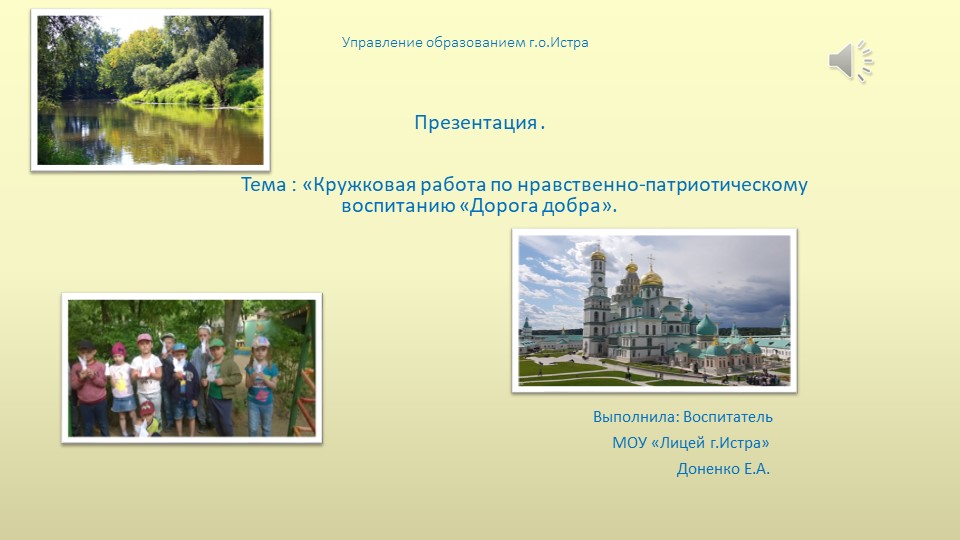 Управление образованием г.о.Истра

Презентация .

Тема : «Кружковая работа по нравственно-патриотическому воспитанию «Дорога добра».

Выполнила: Воспитатель
МОУ «Лицей г.Истра»
Доненко Е.А.